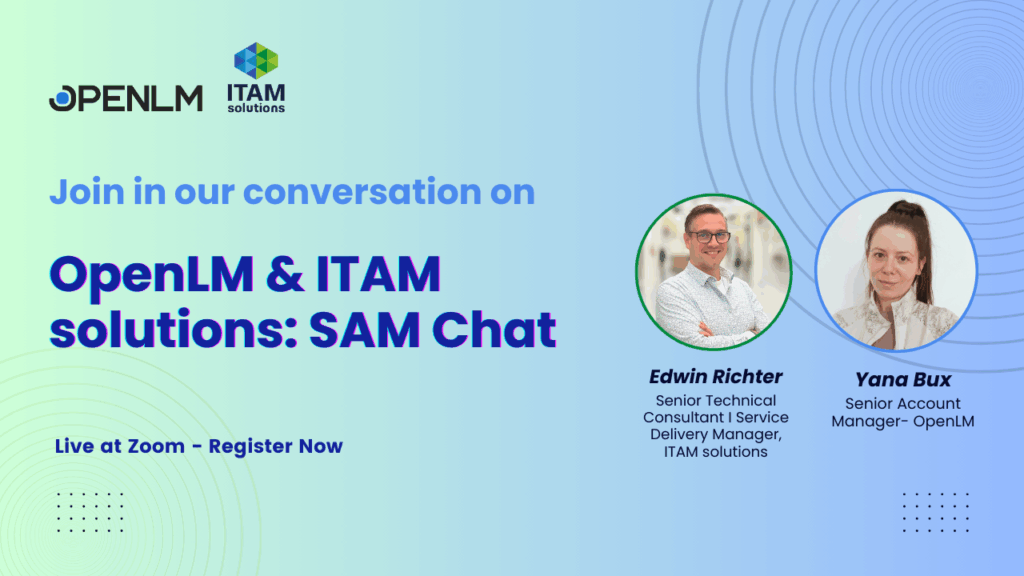 OPENLM

ITAM solutions

Join in our conversation on

OpenLM & ITAM solutions: SAM Chat

Live at Zoom - Register Now

Edwin Richter
Senior Technical Consultant I Service Delivery Manager, ITAM solutions

Yana Bux
Senior Account Manager- OpenLM